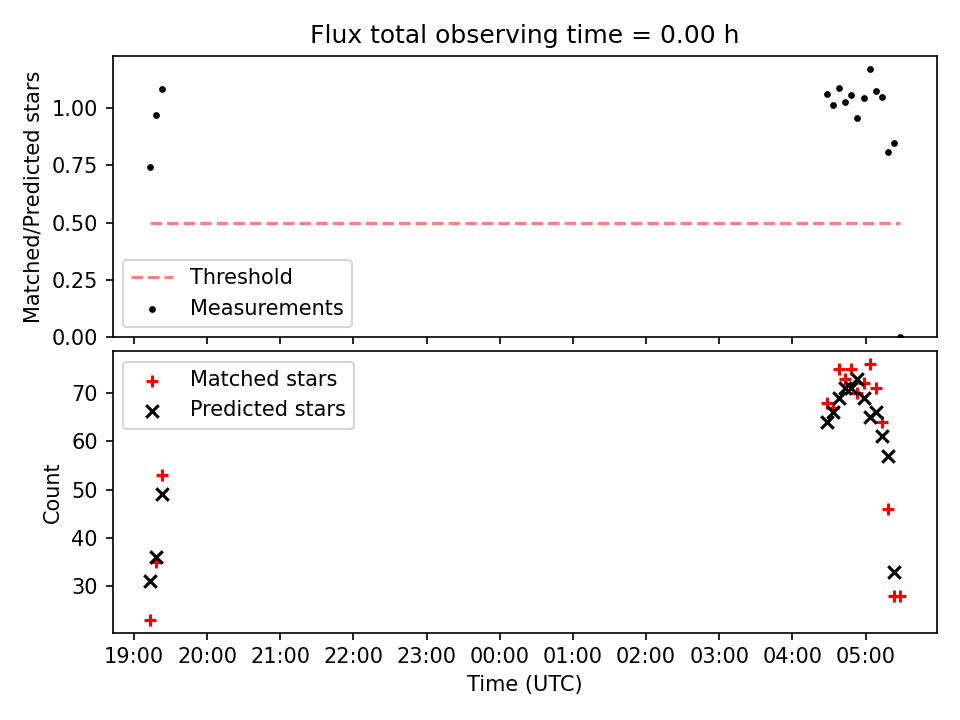 Flux total observing time = 0.00 h

Matched/Predicted stars

1.00
0.75
0.50
0.25
0.00

Threshold
Measurements

Matched stars
Predicted stars

Count

70
60
50
40
30

19:00 20:00 21:00 22:00 23:00 00:00 01:00 02:00 03:00 04:00 05:00

Time (UTC)